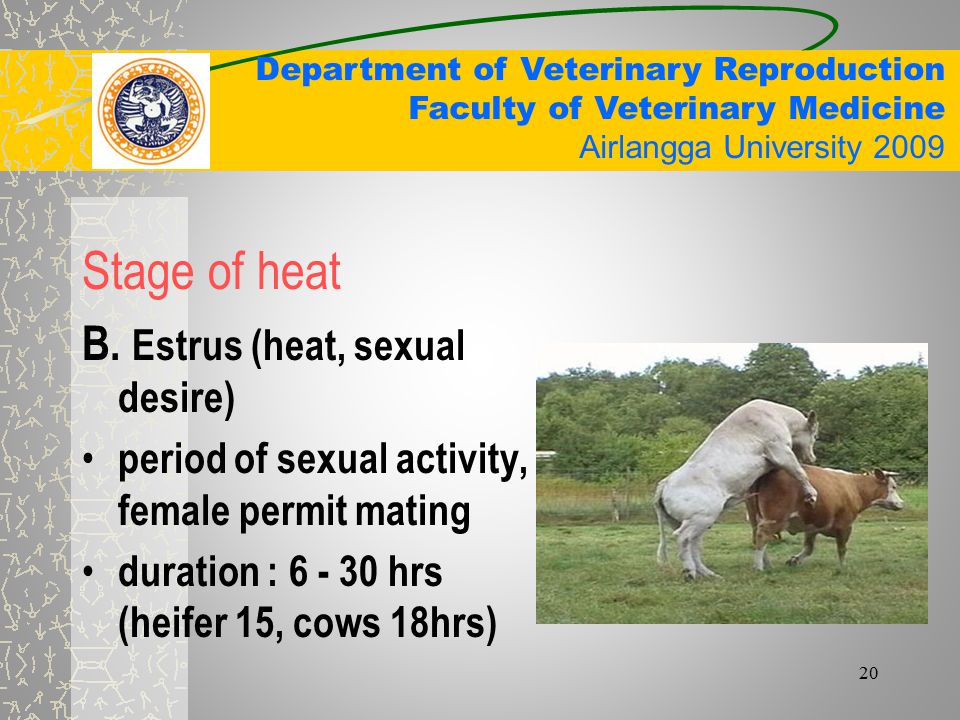 Department of Veterinary Reproduction
Faculty of Veterinary Medicine
Airlangga University 2009

Stage of heat

B. Estrus (heat, sexual desire)

• period of sexual activity, female permit mating
• duration : 6 - 30 hrs (heifer 15, cows 18hrs)

20